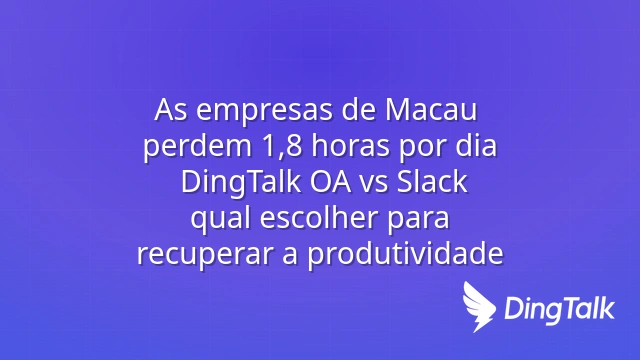 As empresas de Macau perdem 1,8 horas por dia DingTalk OA vs Slack qual escolher para recuperar a produtividade

DingTalk